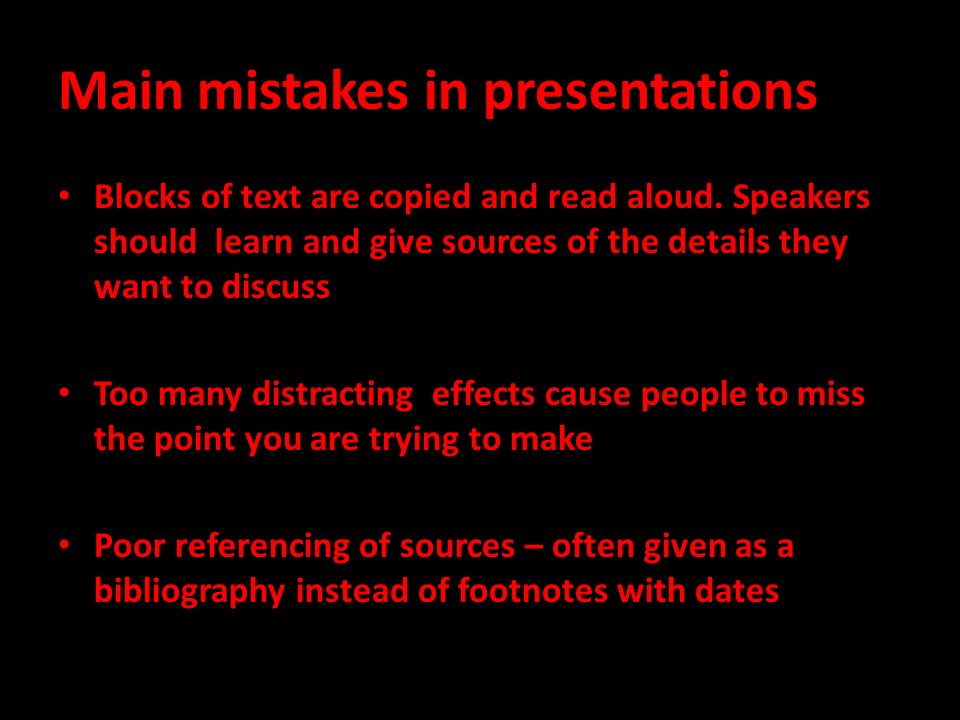 Main mistakes in presentations

• Blocks of text are copied and read aloud. Speakers should learn and give sources of the details they want to discuss

• Too many distracting effects cause people to miss the point you are trying to make

• Poor referencing of sources – often given as a bibliography instead of footnotes with dates